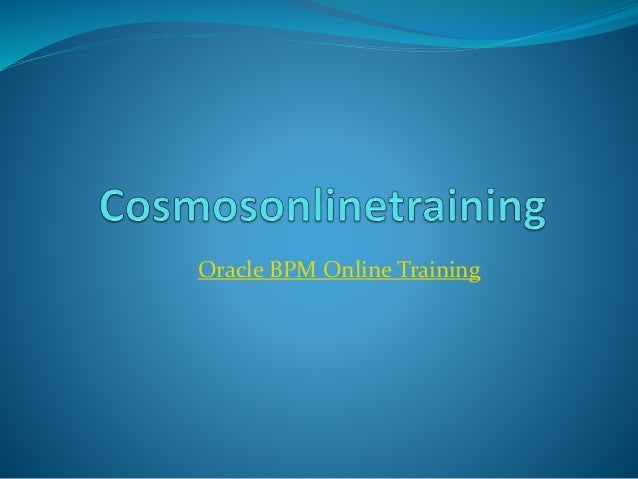 Cosmosonlinetraining

Oracle BPM Online Training